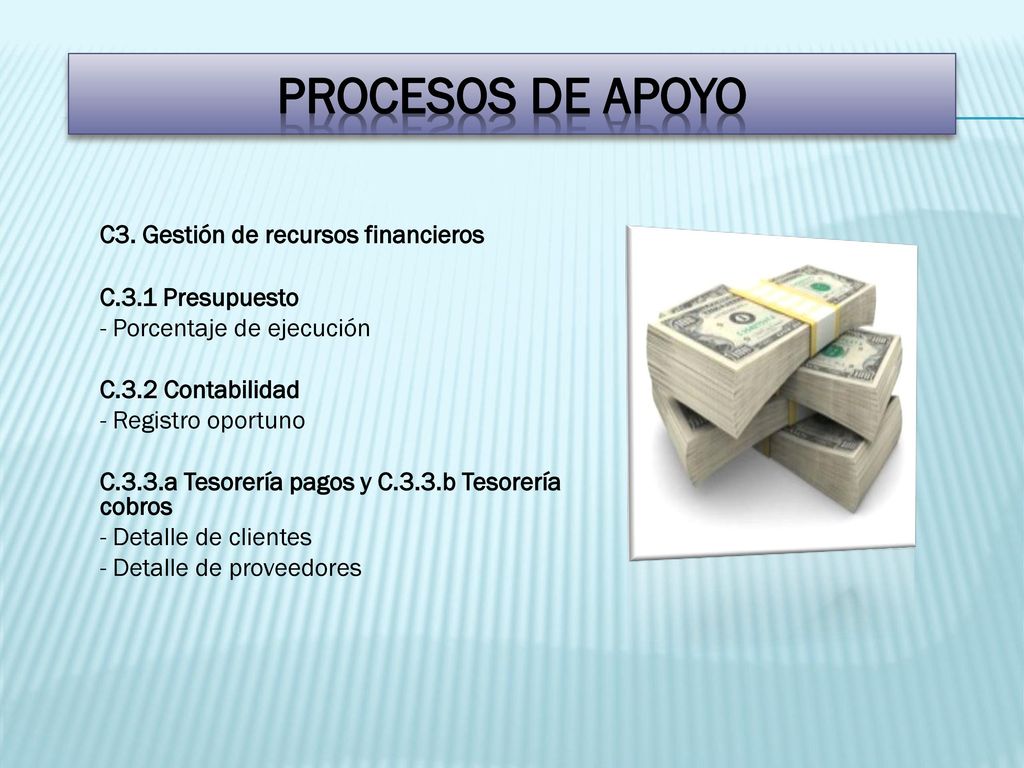 PROCESOS DE APOYO

C3. Gestión de recursos financieros

C.3.1 Presupuesto
- Porcentaje de ejecución

C.3.2 Contabilidad
- Registro oportuno

C.3.3.a Tesorería pagos y C.3.3.b Tesorería cobros
- Detalle de clientes
- Detalle de proveedores